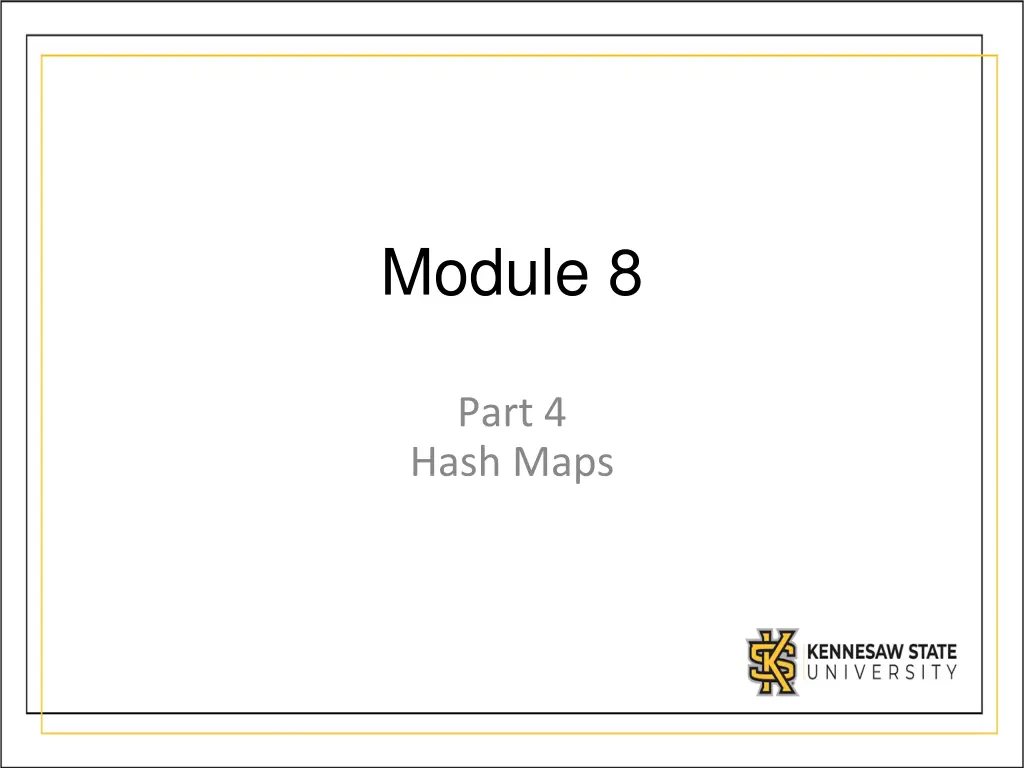 Module 8

Part 4
Hash Maps

KENNESAW STATE
UNIVERSITY